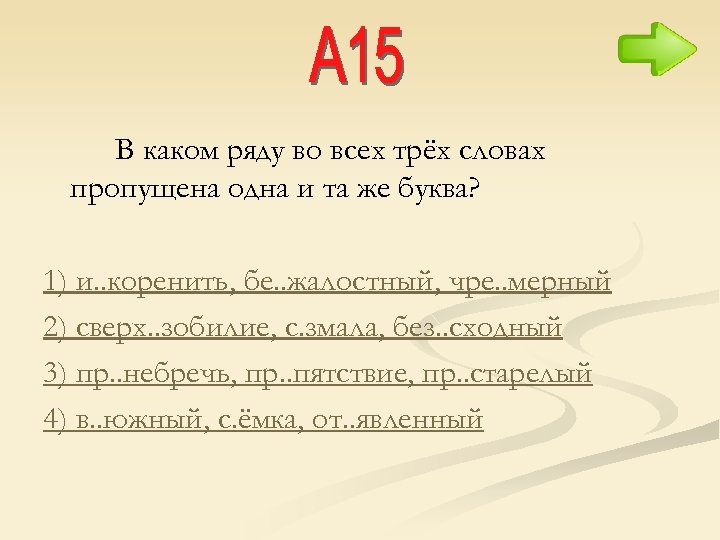 А15

В каком ряду во всех трёх словах пропущена одна и та же буква?

1) и..коренить, бе..жалостный, чре..мерный

2) сверх..зобилие, с.змала, без..сходный

3) пр..небречь, пр..пятствие, пр..старелый

4) в..южный, с.ёмка, от..явленный